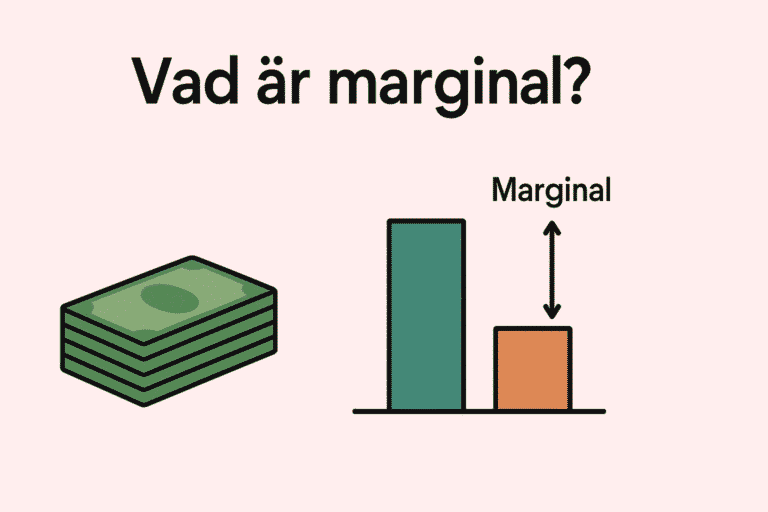 Vad är marginal?

Marginal